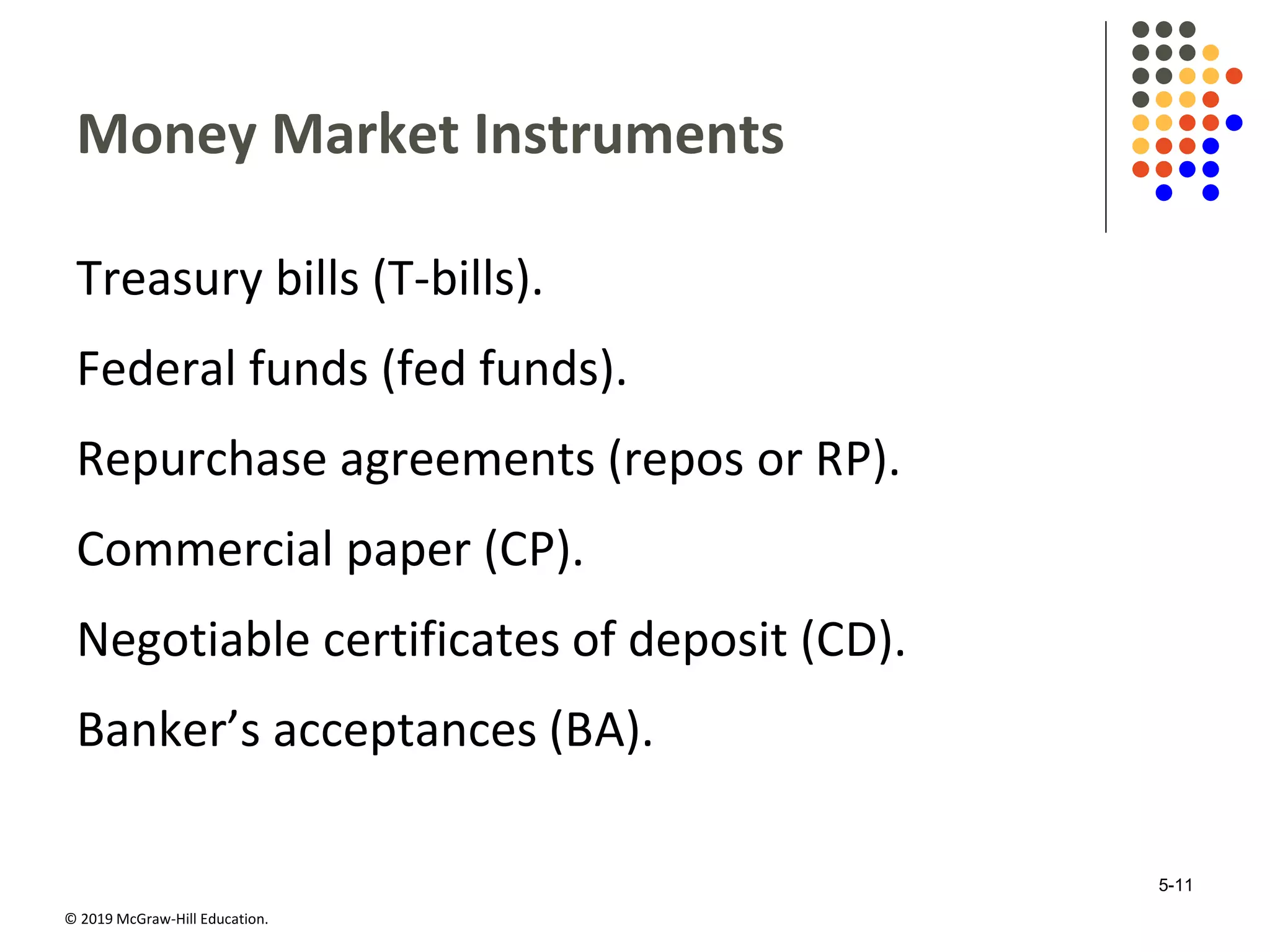 Money Market Instruments

Treasury bills (T-bills).

Federal funds (fed funds).

Repurchase agreements (repos or RP).

Commercial paper (CP).

Negotiable certificates of deposit (CD).

Banker’s acceptances (BA).

5-11

© 2019 McGraw-Hill Education.